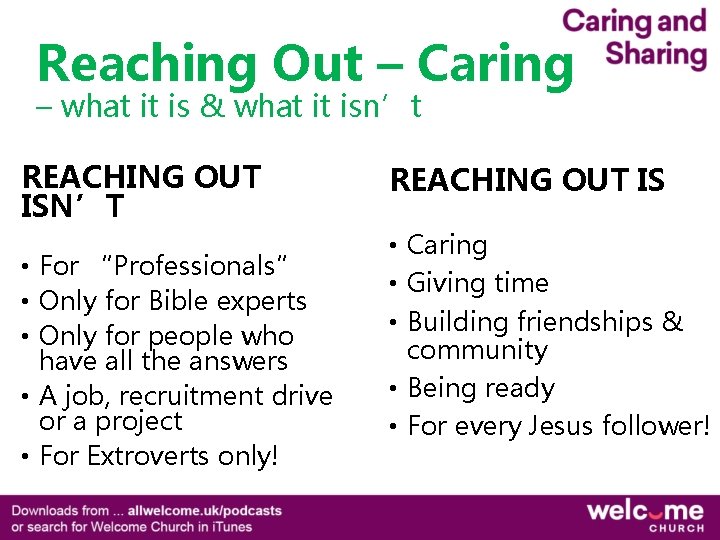 Caring and Sharing

Reaching Out – Caring
– what it is & what it isn't

REACHING OUT ISN'T

• For "Professionals"
• Only for Bible experts
• Only for people who have all the answers
• A job, recruitment drive or a project
• For Extroverts only!

REACHING OUT IS

• Caring
• Giving time
• Building friendships & community
• Being ready
• For every Jesus follower!

Downloads from ... allwelcome.uk/podcasts
or search for Welcome Church in iTunes

welcome
CHURCH